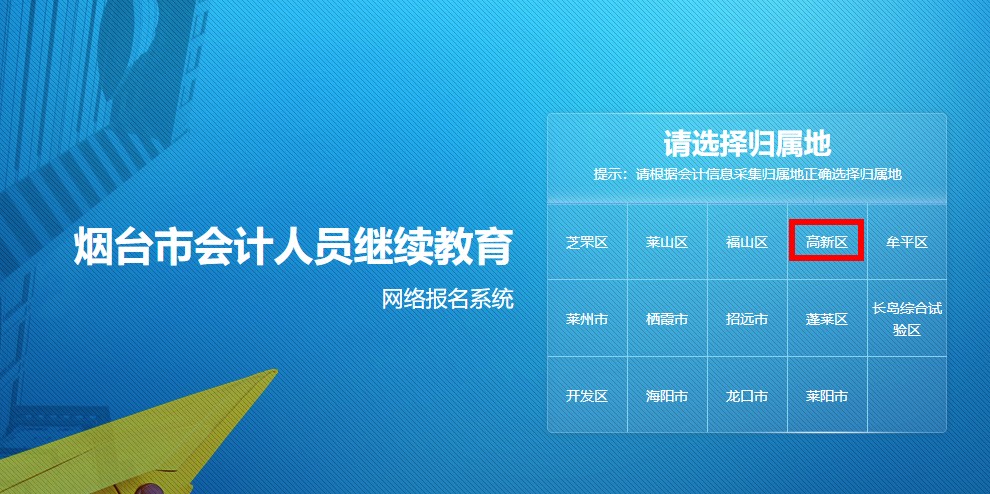 烟台市会计人员继续教育

网络报名系统

请选择归属地

提示：请根据会计信息采集归属地正确选择归属地

| 芝罘区 | 莱山区 | 福山区 | 高新区 | 牟平区 |
|---|---|---|---|---|
| 莱州市 | 栖霞市 | 招远市 | 蓬莱区 | 长岛综合试验区 |
| 开发区 | 海阳市 | 龙口市 | 莱阳市 | |